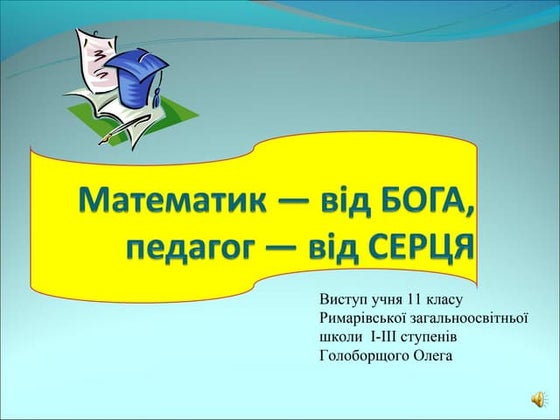 Математик — від БОГА, педагог — від СЕРЦЯ

Виступ учня 11 класу
Римарівської загальноосвітньої
школи I-III ступенів
Голоборщого Олега